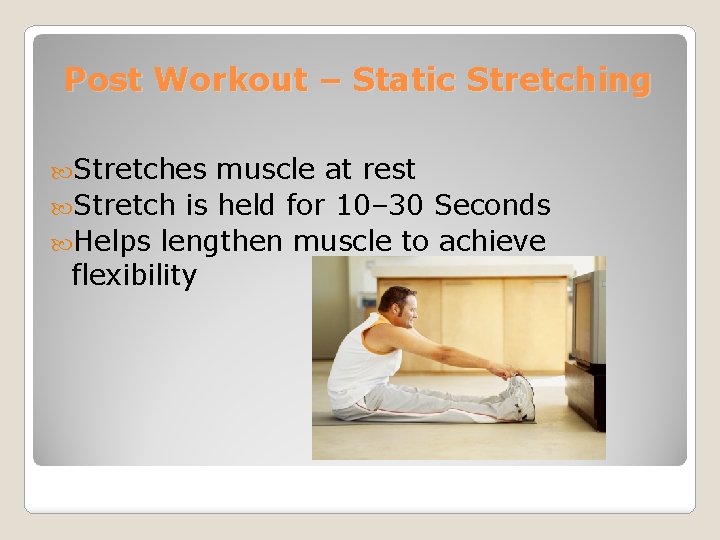 Post Workout – Static Stretching

Stretches muscle at rest
Stretch is held for 10–30 Seconds
Helps lengthen muscle to achieve flexibility